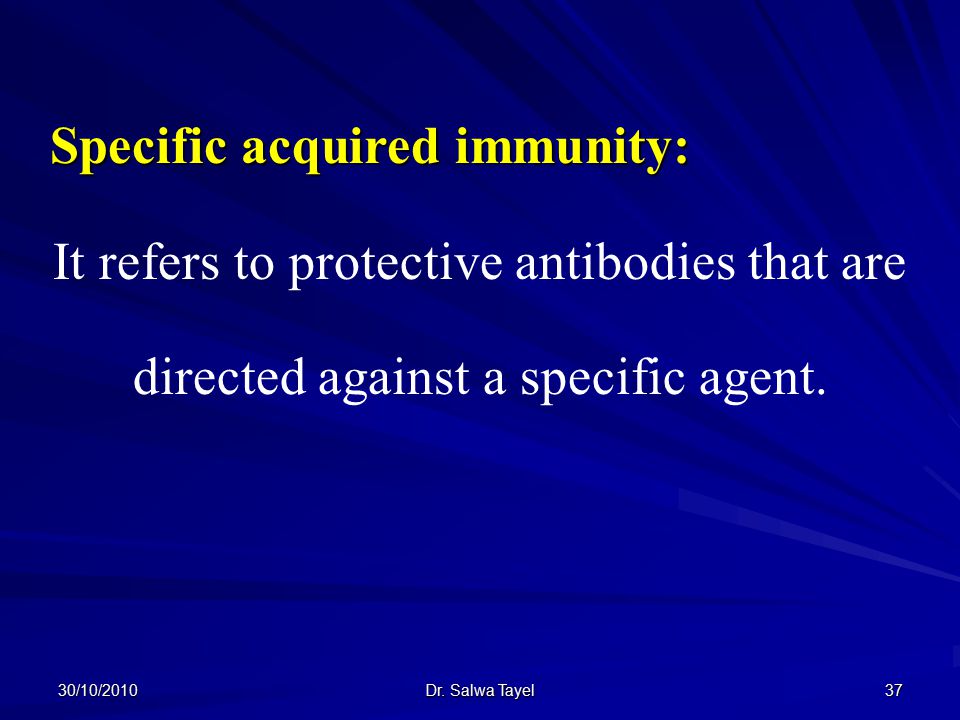 Specific acquired immunity:

It refers to protective antibodies that are directed against a specific agent.

30/10/2010

Dr. Salwa Tayel

37